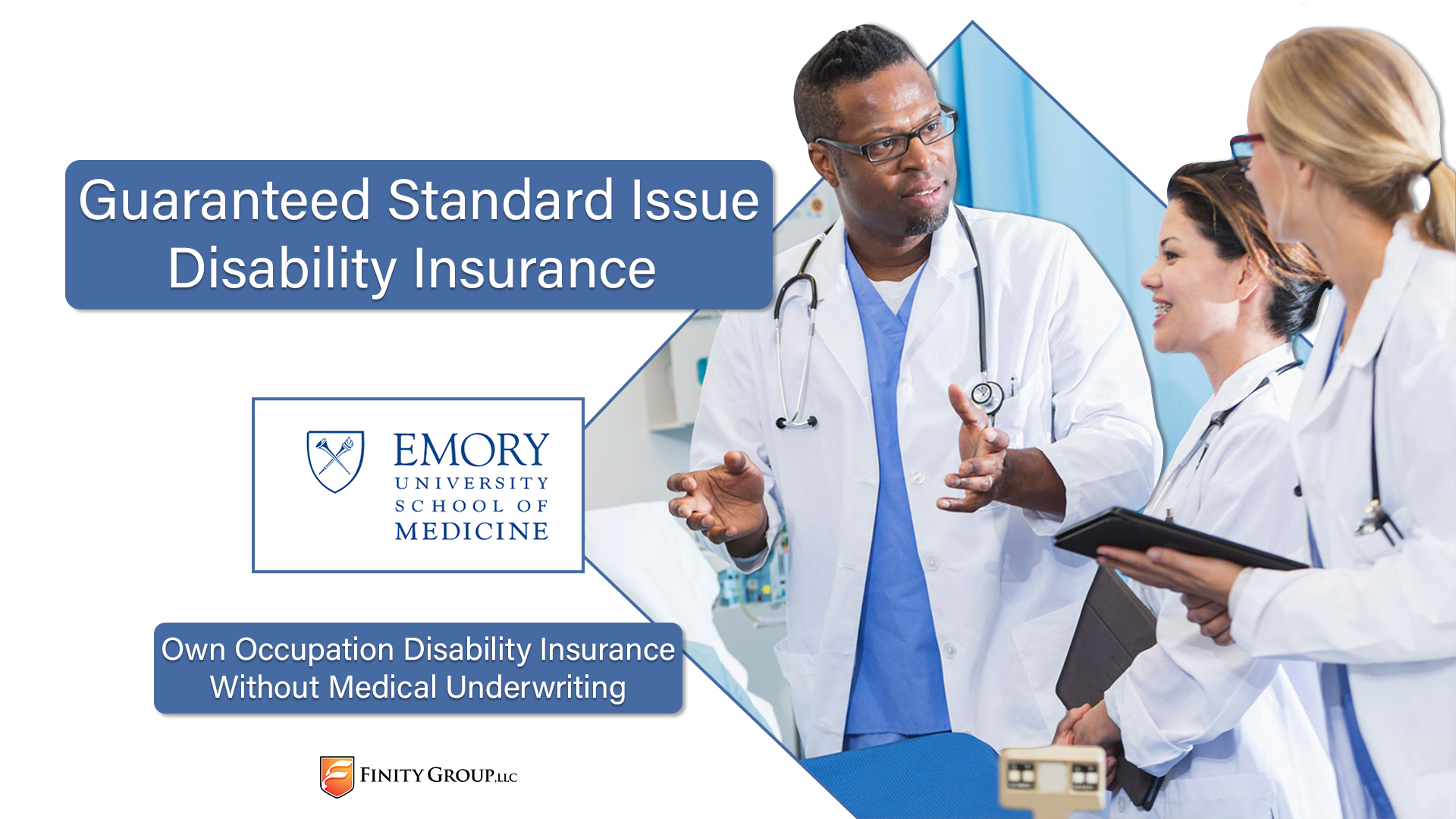 Guaranteed Standard Issue Disability Insurance

EMORY
UNIVERSITY
SCHOOL OF
MEDICINE

Own Occupation Disability Insurance Without Medical Underwriting

FINITY GROUP, LLC